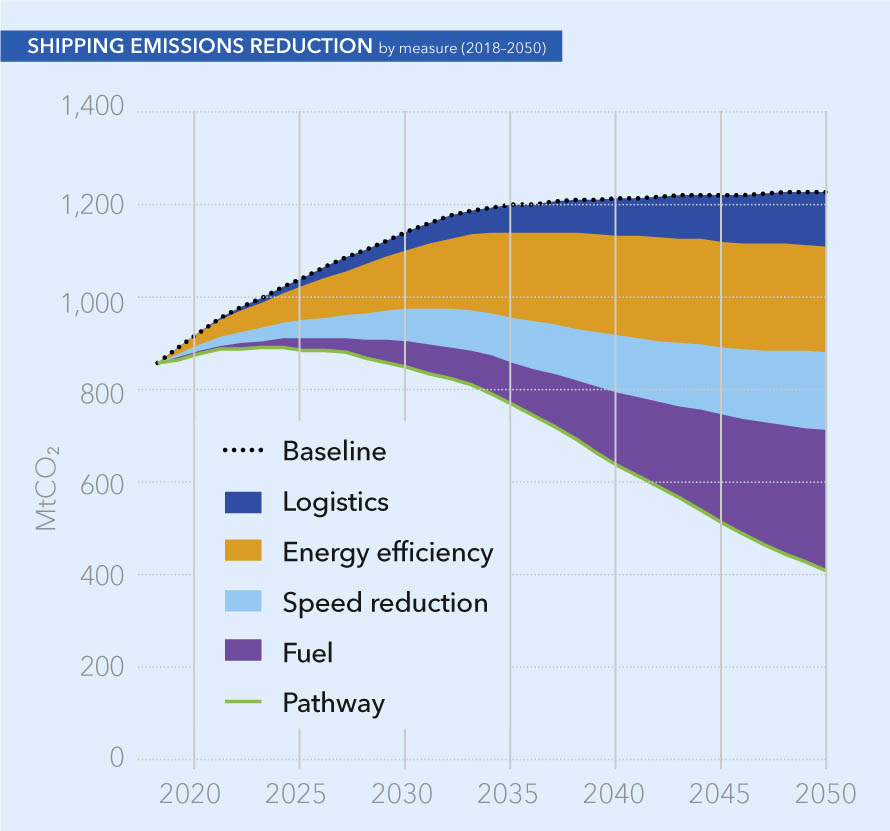 SHIPPING EMISSIONS REDUCTION by measure (2018–2050)

1,400
1,200
1,000
800
600
400
200
0

$MtCO_2$

Baseline
Logistics
Energy efficiency
Speed reduction
Fuel
Pathway

2020 2025 2030 2035 2040 2045 2050